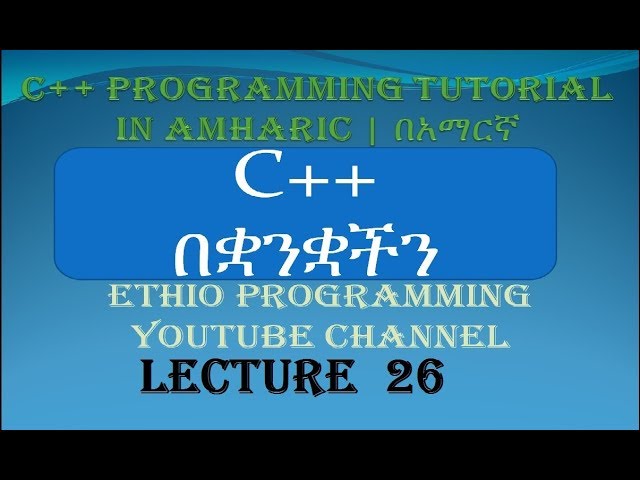 C++ PROGRAMMING TUTORIAL IN AMHARIC | በአማርኛ

C++
በቋንቋችን

ETHIO PROGRAMMING YOUTUBE CHANNEL

LECTURE 26